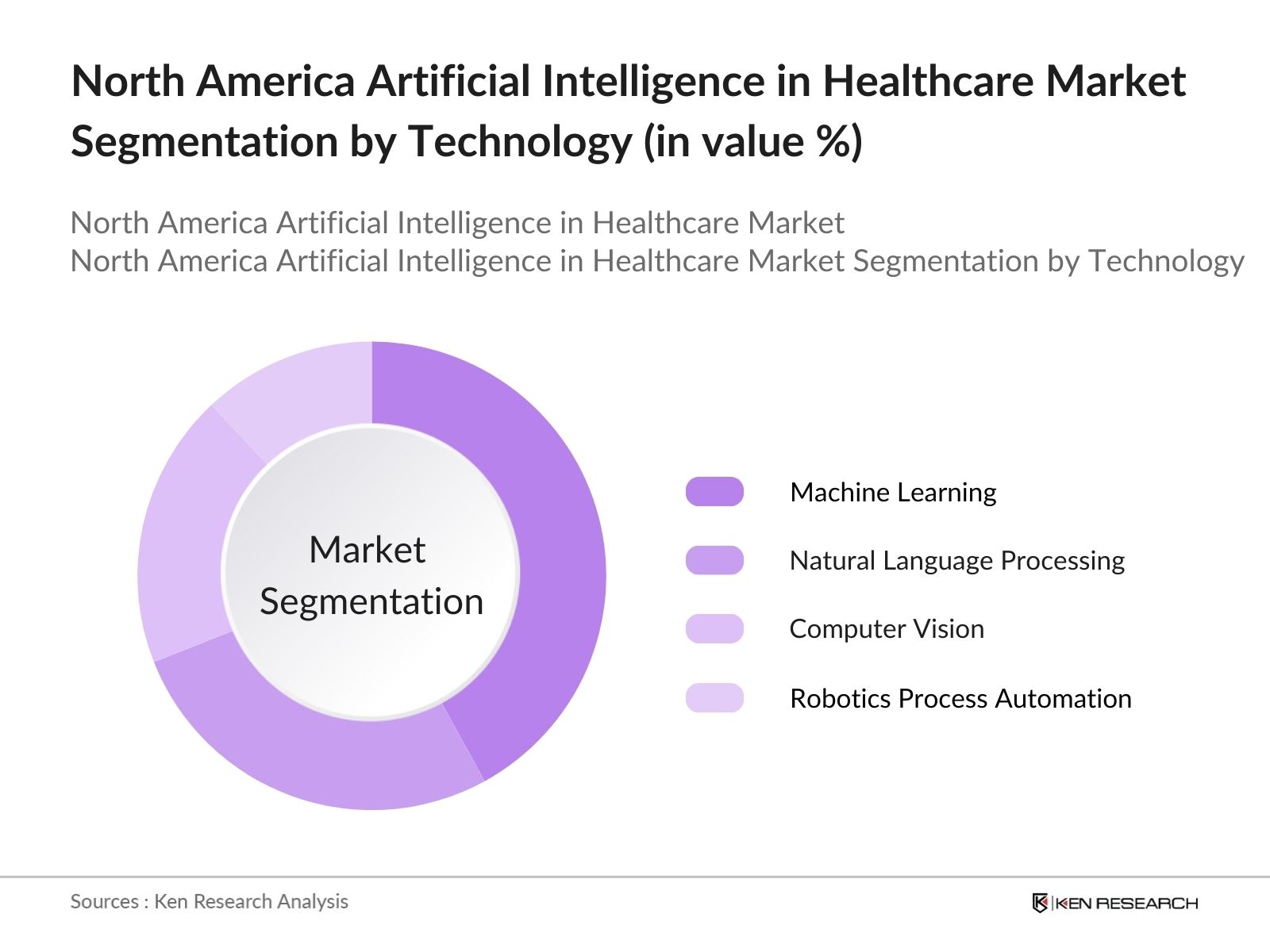 North America Artificial Intelligence in Healthcare Market Segmentation by Technology (in value %)

North America Artificial Intelligence in Healthcare Market
North America Artificial Intelligence in Healthcare Market Segmentation by Technology

Market Segmentation

Machine Learning

Natural Language Processing

Computer Vision

Robotics Process Automation

Sources : Ken Research Analysis

KEN RESEARCH